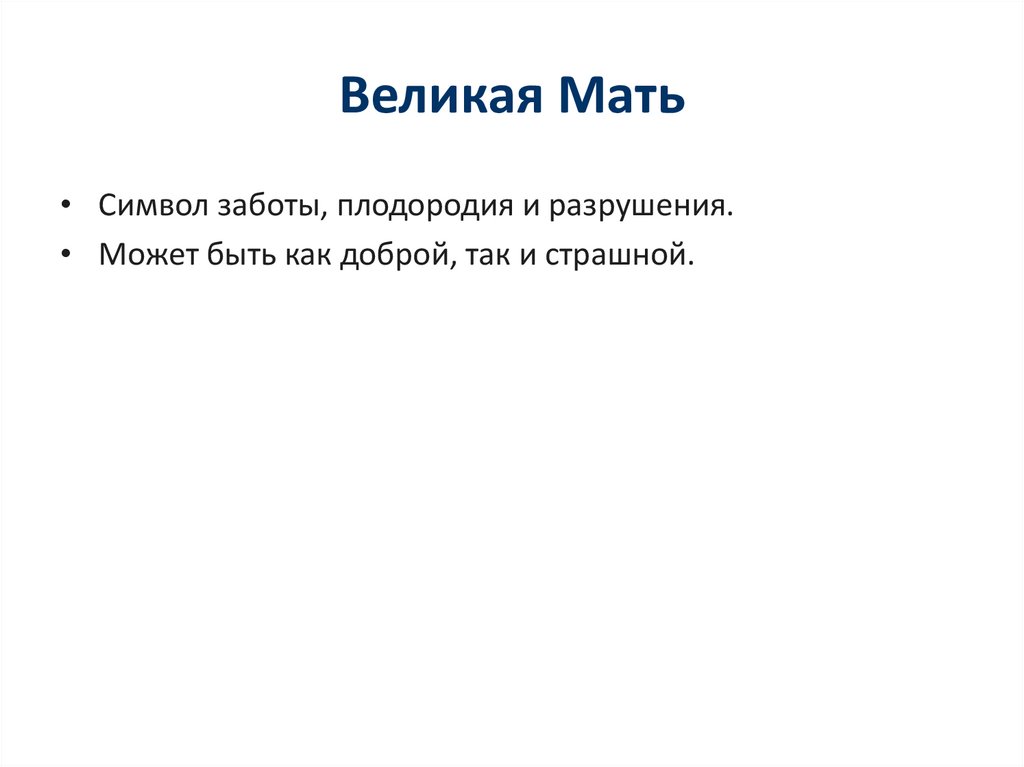 Великая Мать

• Символ заботы, плодородия и разрушения.
• Может быть как доброй, так и страшной.